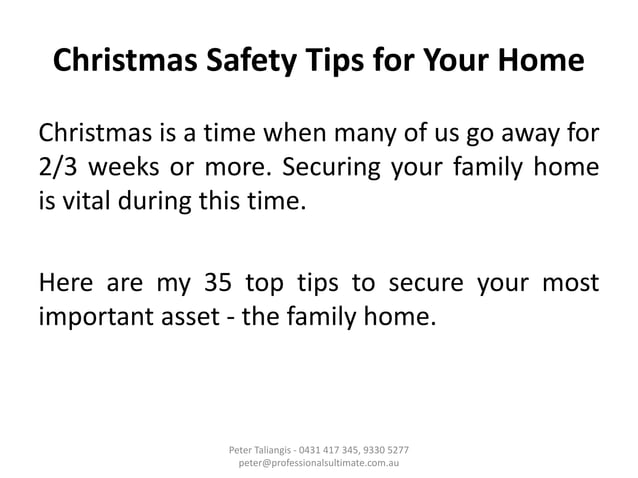 Christmas Safety Tips for Your Home

Christmas is a time when many of us go away for 2/3 weeks or more. Securing your family home is vital during this time.

Here are my 35 top tips to secure your most important asset - the family home.

Peter Taliangis - 0431 417 345, 9330 5277
peter@professionalsultimate.com.au